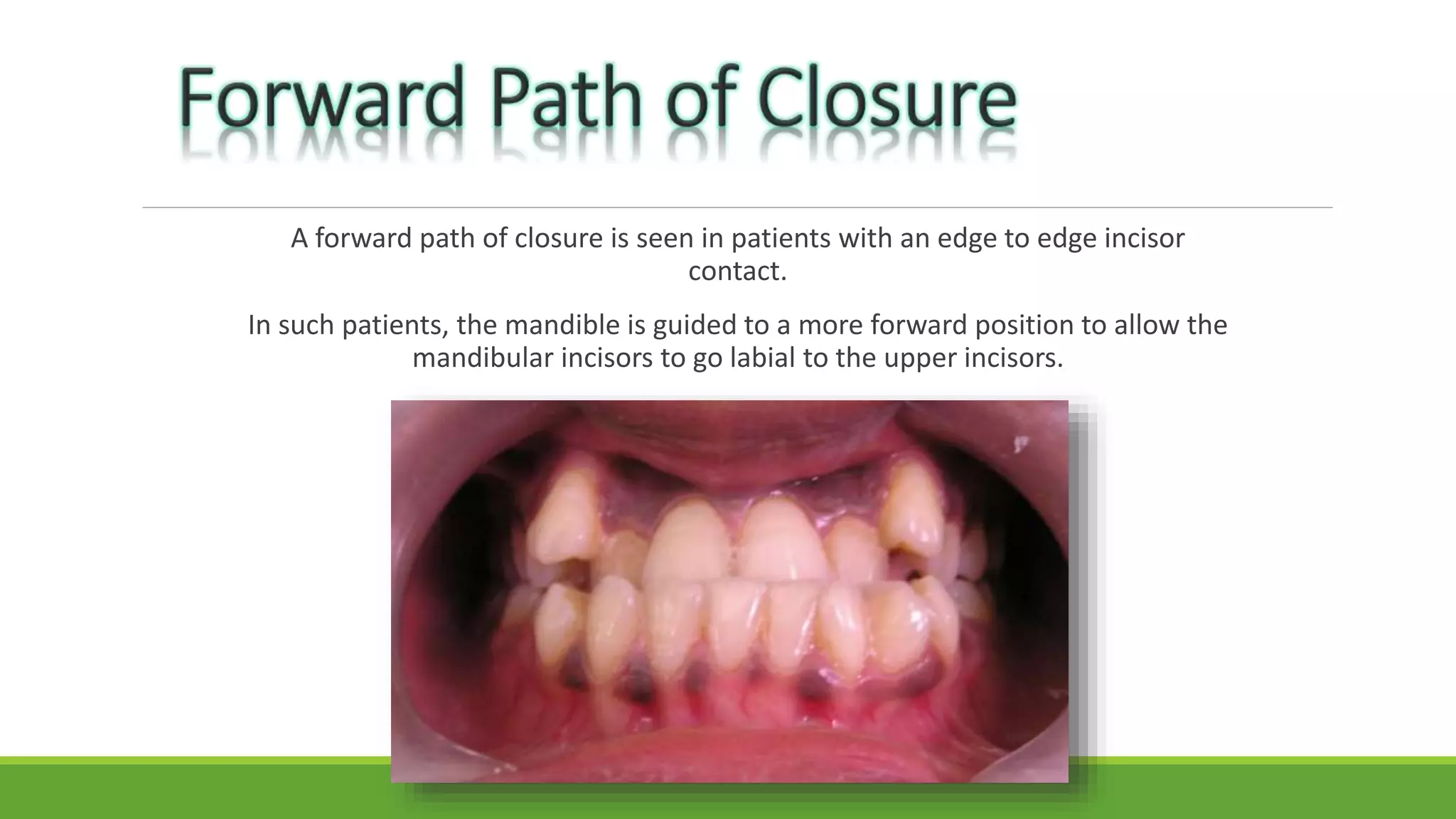 Forward Path of Closure

A forward path of closure is seen in patients with an edge to edge incisor contact.

In such patients, the mandible is guided to a more forward position to allow the mandibular incisors to go labial to the upper incisors.